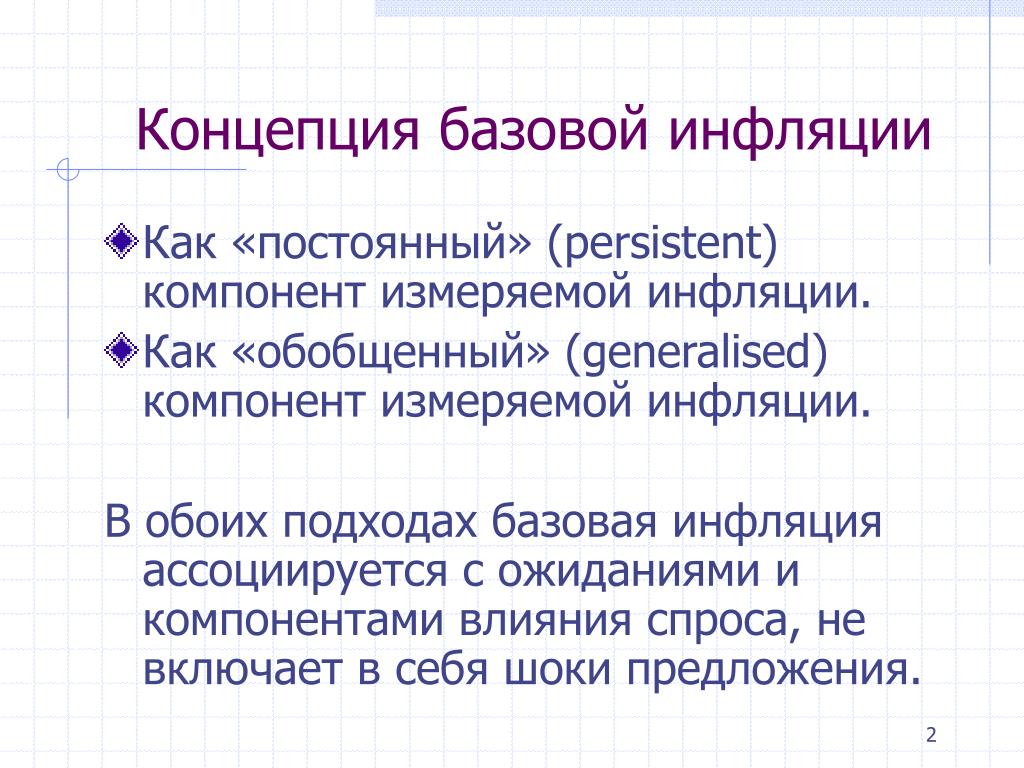 Концепция базовой инфляции

Как «постоянный» (persistent) компонент измеряемой инфляции.

Как «обобщенный» (generalised) компонент измеряемой инфляции.

В обоих подходах базовая инфляция ассоциируется с ожиданиями и компонентами влияния спроса, не включает в себя шоки предложения.

2